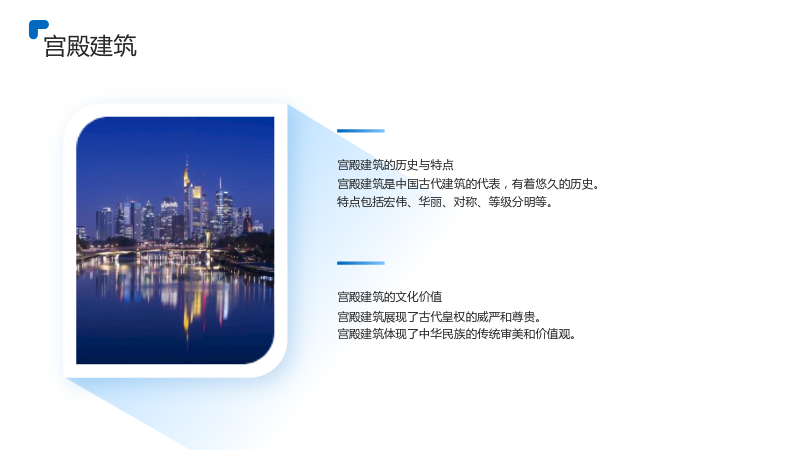 宫殿建筑

宫殿建筑的历史与特点

宫殿建筑是中国古代建筑的代表，有着悠久的历史。

特点包括宏伟、华丽、对称、等级分明等。

宫殿建筑的文化价值

宫殿建筑展现了古代皇权的威严和尊贵。

宫殿建筑体现了中华民族的传统审美和价值观。